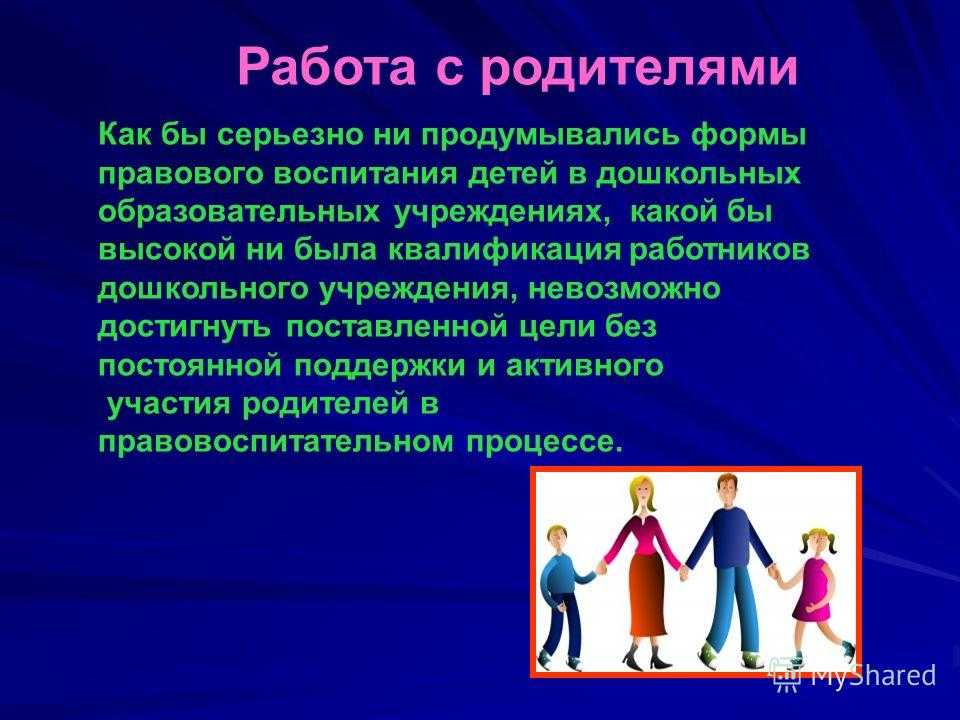 Работа с родителями

Как бы серьезно ни продумывались формы правового воспитания детей в дошкольных образовательных учреждениях, какой бы высокой ни была квалификация работников дошкольного учреждения, невозможно достигнуть поставленной цели без постоянной поддержки и активного участия родителей в правовоспитательном процессе.

MyShared